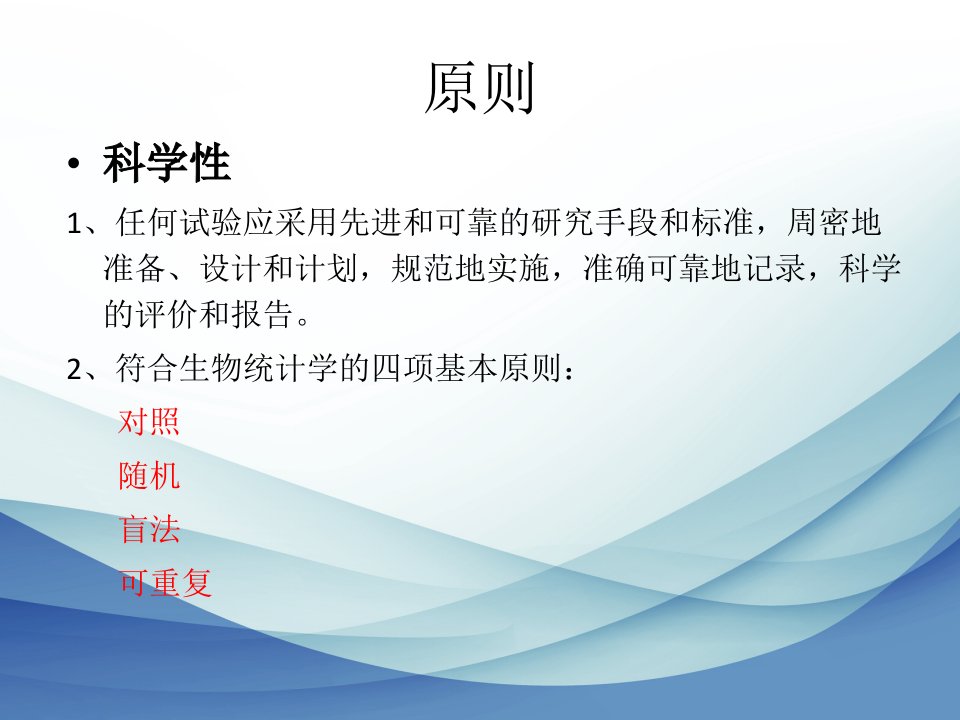 原则

• 科学性

1、任何试验应采用先进和可靠的研究手段和标准，周密地准备、设计和计划，规范地实施，准确可靠地记录，科学的评价和报告。

2、符合生物统计学的四项基本原则：

对照

随机

盲法

可重复